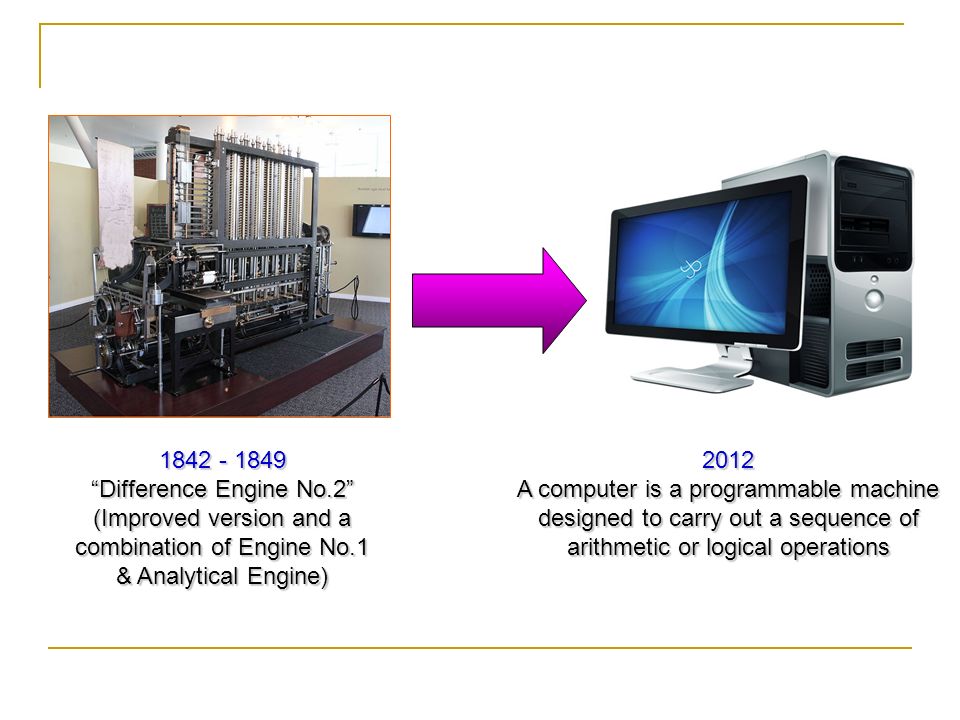 1842 - 1849
“Difference Engine No.2”
(Improved version and a combination of Engine No.1 & Analytical Engine)

2012
A computer is a programmable machine designed to carry out a sequence of arithmetic or logical operations